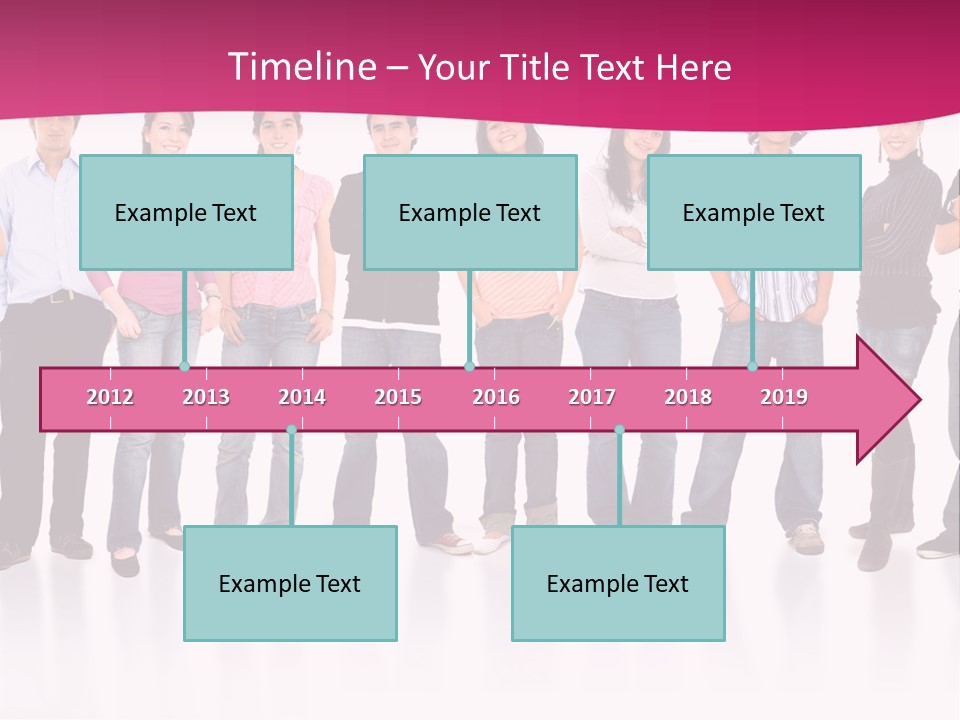 Timeline – Your Title Text Here

Example Text

Example Text

Example Text

2012
2013
2014
2015
2016
2017
2018
2019

Example Text

Example Text